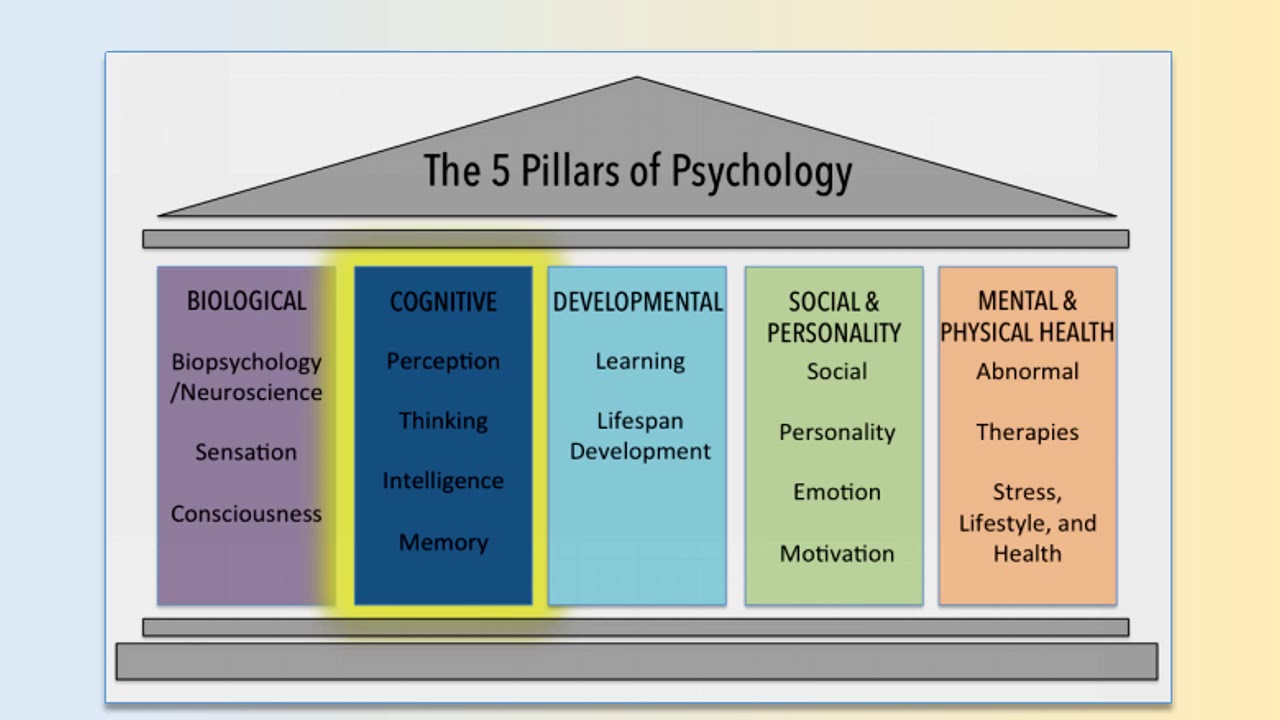 The 5 Pillars of Psychology

BIOLOGICAL

Biopsychology /Neuroscience

Sensation

Consciousness

COGNITIVE

Perception

Thinking

Intelligence

Memory

DEVELOPMENTAL

Learning

Lifespan Development

SOCIAL & PERSONALITY

Social

Personality

Emotion

Motivation

MENTAL & PHYSICAL HEALTH

Abnormal

Therapies

Stress, Lifestyle, and Health